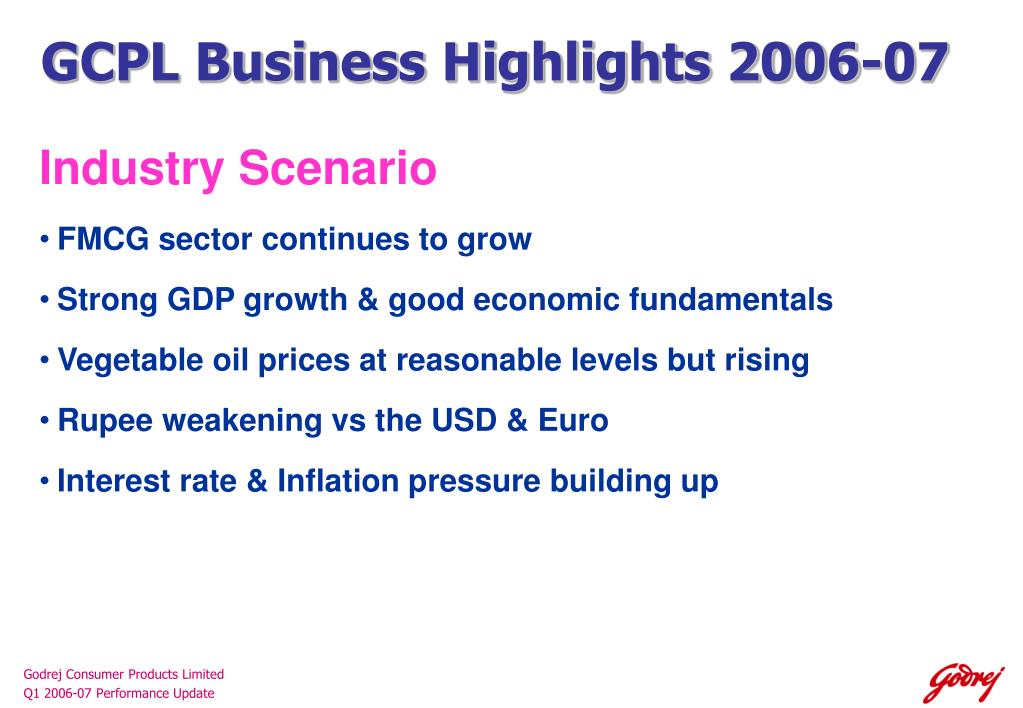 GCPL Business Highlights 2006-07

Industry Scenario

• FMCG sector continues to grow

• Strong GDP growth & good economic fundamentals

• Vegetable oil prices at reasonable levels but rising

• Rupee weakening vs the USD & Euro

• Interest rate & Inflation pressure building up

Godrej Consumer Products Limited
Q1 2006-07 Performance Update

Godrej